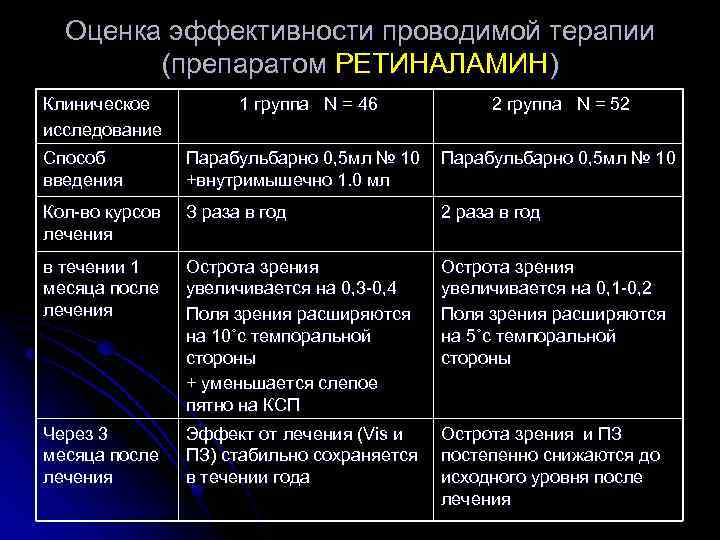 Оценка эффективности проводимой терапии (препаратом РЕТИНАЛАМИН)

| Клиническое исследование | 1 группа N = 46 | 2 группа N = 52 |
|---|---|---|
| Способ введения | Парабульбарно 0,5мл № 10 +внутримышечно 1.0 мл | Парабульбарно 0,5мл № 10 |
| Кол-во курсов лечения | 3 раза в год | 2 раза в год |
| в течении 1 месяца после лечения | Острота зрения увеличивается на 0,3-0,4 Поля зрения расширяются на 10˚с темпоральной стороны + уменьшается слепое пятно на КСП | Острота зрения увеличивается на 0,1-0,2 Поля зрения расширяются на 5˚с темпоральной стороны |
| Через 3 месяца после лечения | Эффект от лечения (Vis и ПЗ) стабильно сохраняется в течении года | Острота зрения и ПЗ постепенно снижаются до исходного уровня после лечения |